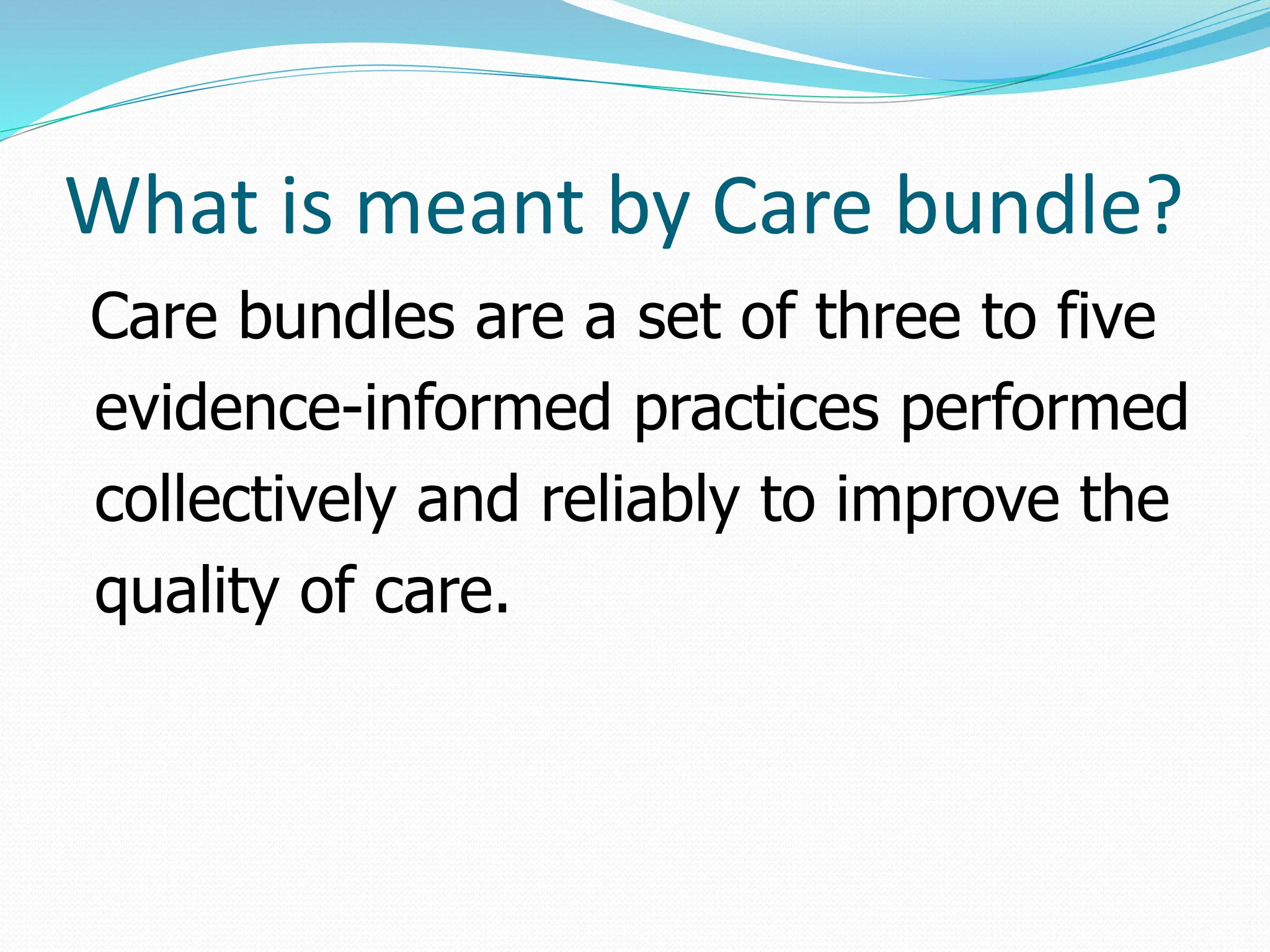 What is meant by Care bundle?

Care bundles are a set of three to five evidence-informed practices performed collectively and reliably to improve the quality of care.